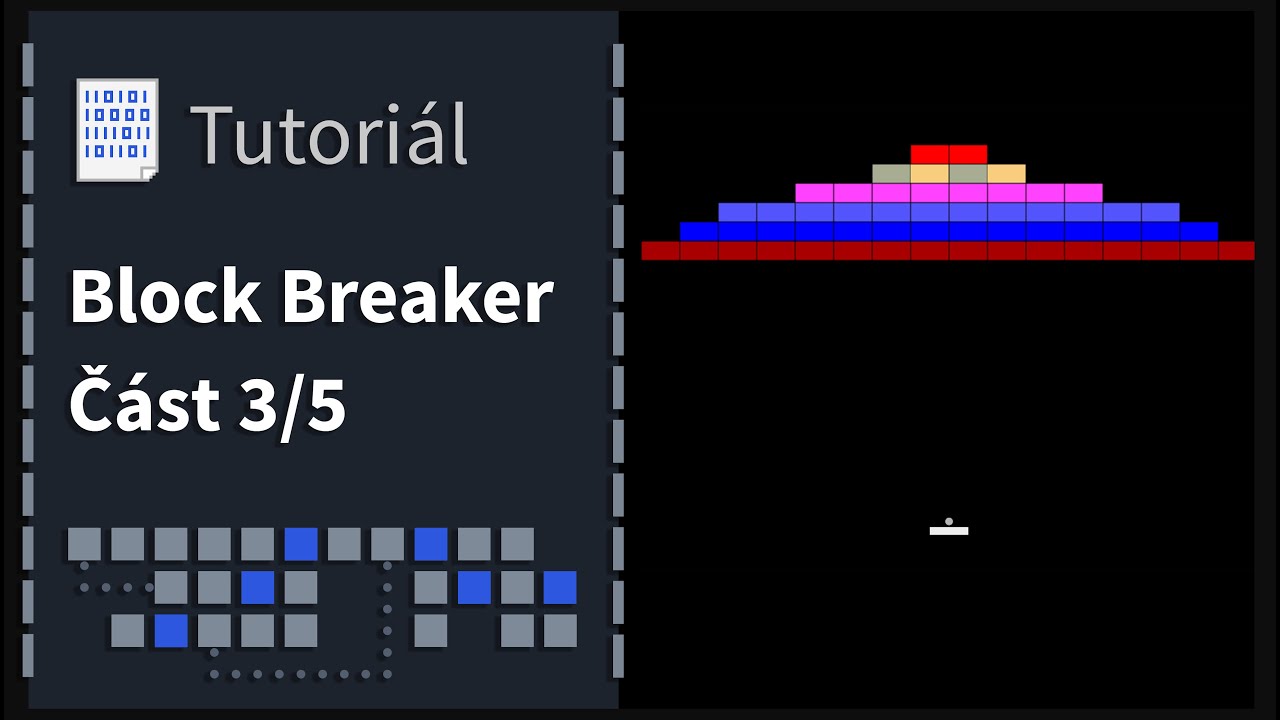 Tutoriál

Block Breaker
Část 3/5